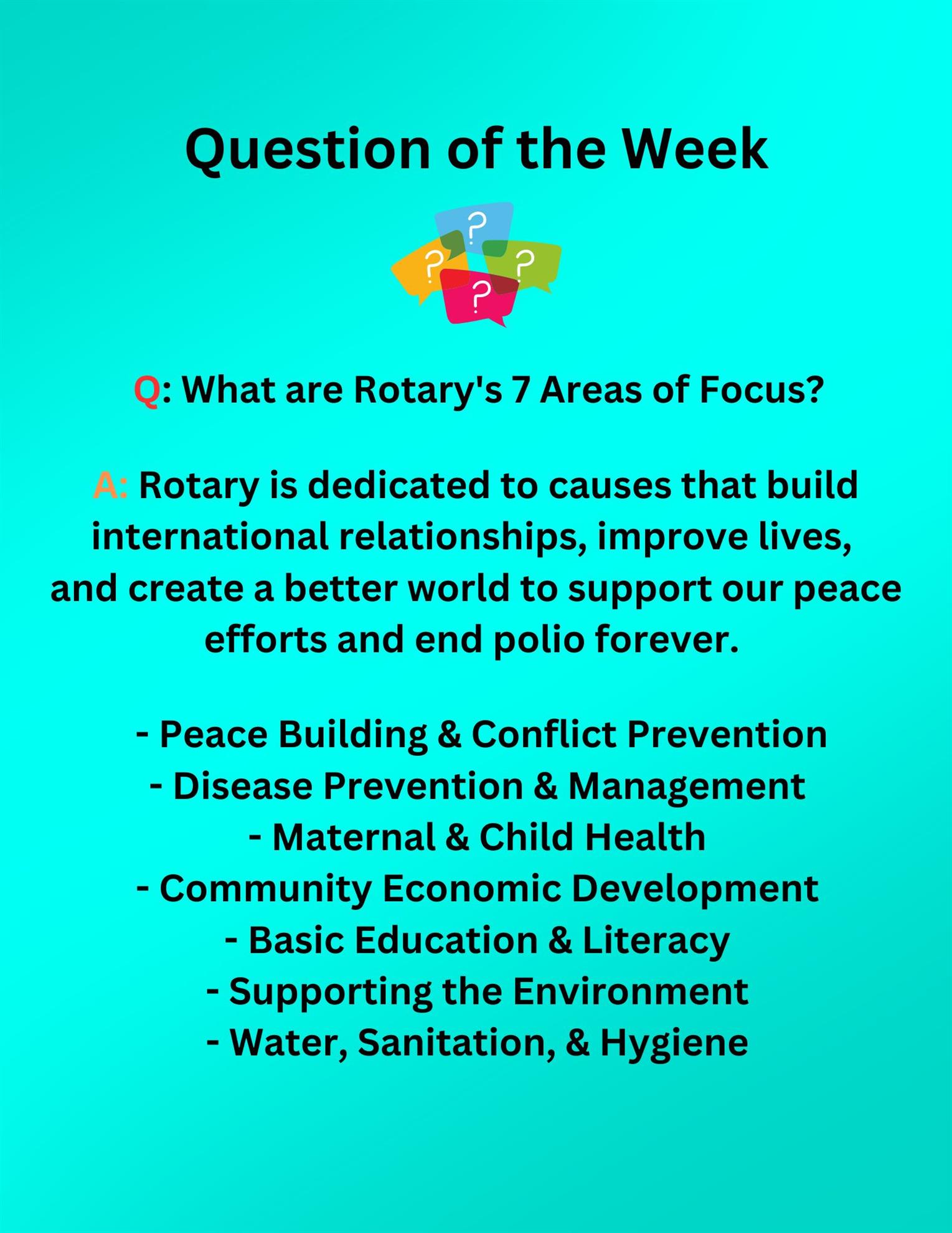 Question of the Week

?
?
?
?

Q: What are Rotary's 7 Areas of Focus?

A: Rotary is dedicated to causes that build international relationships, improve lives, and create a better world to support our peace efforts and end polio forever.

- Peace Building & Conflict Prevention
- Disease Prevention & Management
- Maternal & Child Health
- Community Economic Development
- Basic Education & Literacy
- Supporting the Environment
- Water, Sanitation, & Hygiene